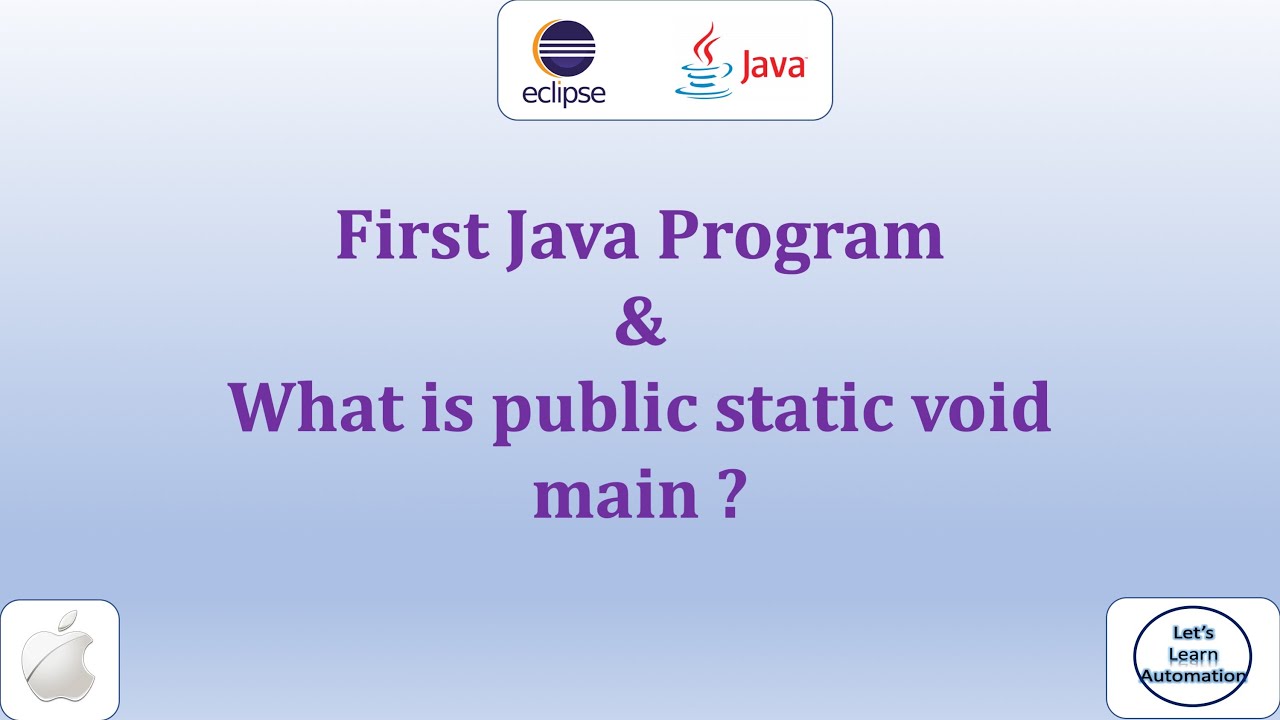 eclipse

Java

First Java Program
&
What is public static void main ?

Let's Learn Automation